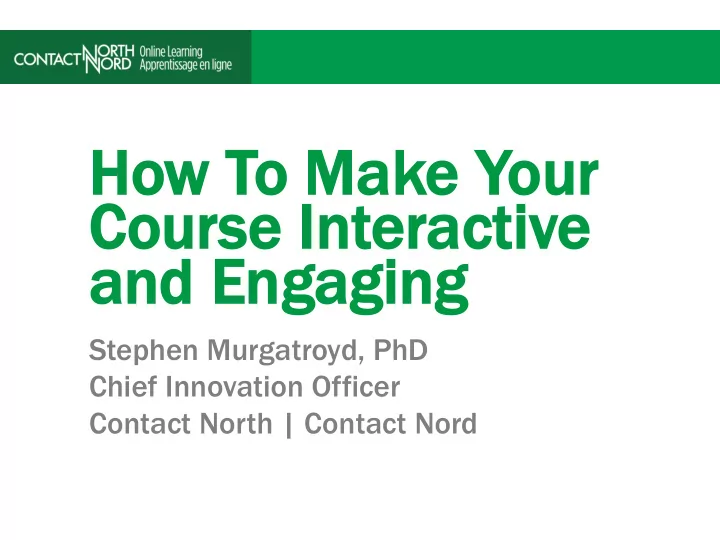 CONTACT NORTH NORD Online Learning Apprentissage en ligne

How To Make Your Course Interactive and Engaging

Stephen Murgatroyd, PhD
Chief Innovation Officer
Contact North | Contact Nord